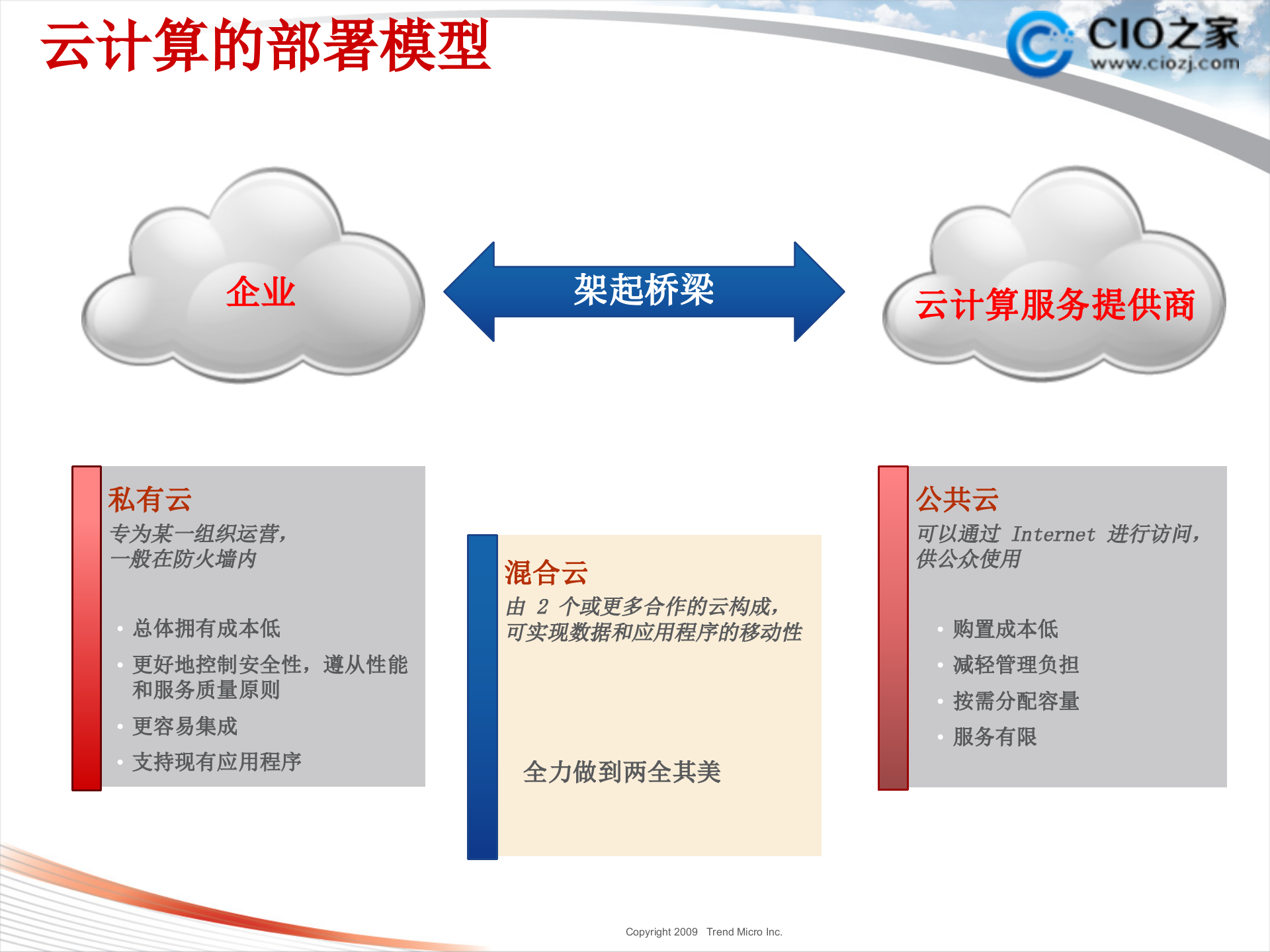 云计算的部署模型

CIO之家
www.ciozj.com

企业

架起桥梁

云计算服务提供商

私有云
专为某一组织运营，一般在防火墙内

• 总体拥有成本低
• 更好地控制安全性，遵从性能和服务质量原则
• 更容易集成
• 支持现有应用程序

混合云
由 2 个或更多合作的云构成，可实现数据和应用程序的移动性

全力做到两全其美

公共云
可以通过 Internet 进行访问，供公众使用

• 购置成本低
• 减轻管理负担
• 按需分配容量
• 服务有限

Copyright 2009 Trend Micro Inc.